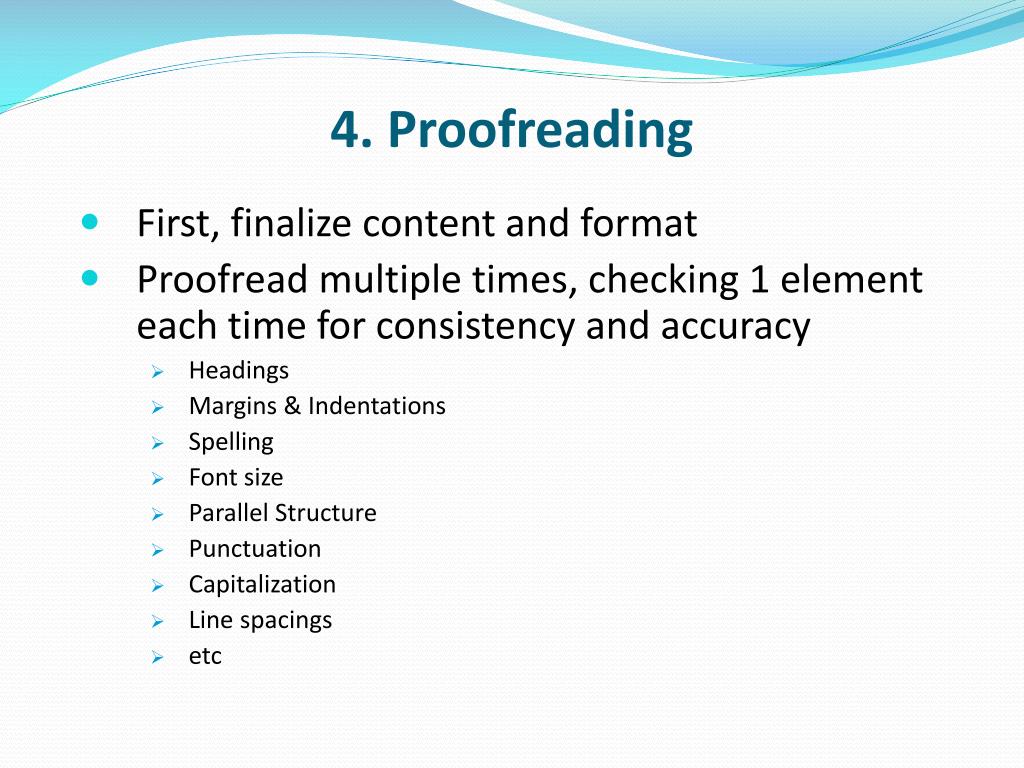 4. Proofreading

- First, finalize content and format
- Proofread multiple times, checking 1 element each time for consistency and accuracy
  - Headings
  - Margins & Indentations
  - Spelling
  - Font size
  - Parallel Structure
  - Punctuation
  - Capitalization
  - Line spacings
  - etc